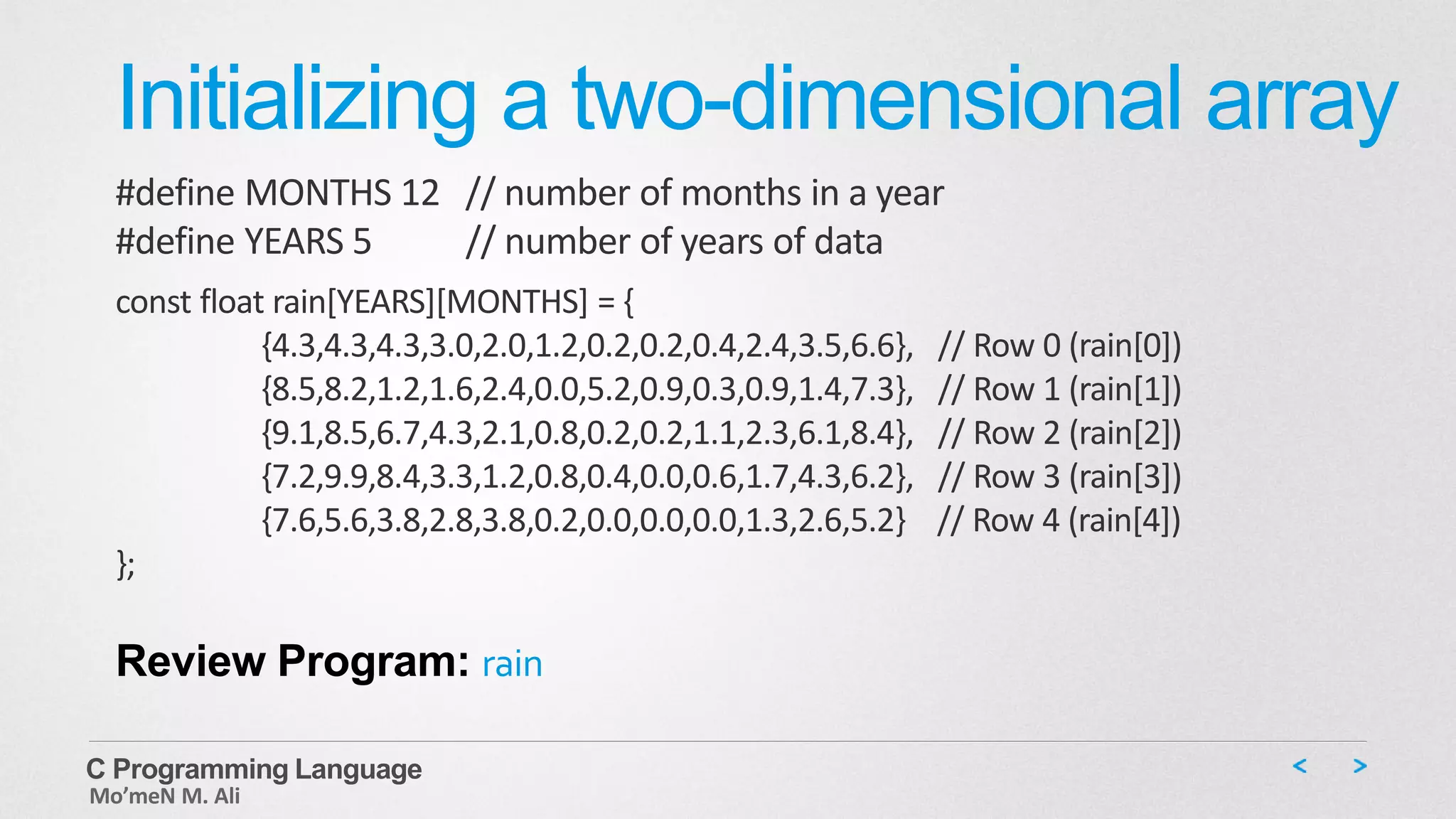 Initializing a two-dimensional array

#define MONTHS 12 // number of months in a year
#define YEARS 5 // number of years of data

const float rain[YEARS][MONTHS] = {
{4.3,4.3,4.3,3.0,2.0,1.2,0.2,0.2,0.4,2.4,3.5,6.6}, // Row 0 (rain[0])
{8.5,8.2,1.2,1.6,2.4,0.0,5.2,0.9,0.3,0.9,1.4,7.3}, // Row 1 (rain[1])
{9.1,8.5,6.7,4.3,2.1,0.8,0.2,0.2,1.1,2.3,6.1,8.4}, // Row 2 (rain[2])
{7.2,9.9,8.4,3.3,1.2,0.8,0.4,0.0,0.6,1.7,4.3,6.2}, // Row 3 (rain[3])
{7.6,5.6,3.8,2.8,3.8,0.2,0.0,0.0,0.0,1.3,2.6,5.2} // Row 4 (rain[4])
};

Review Program: rain

C Programming Language
Mo’meN M. Ali

< >